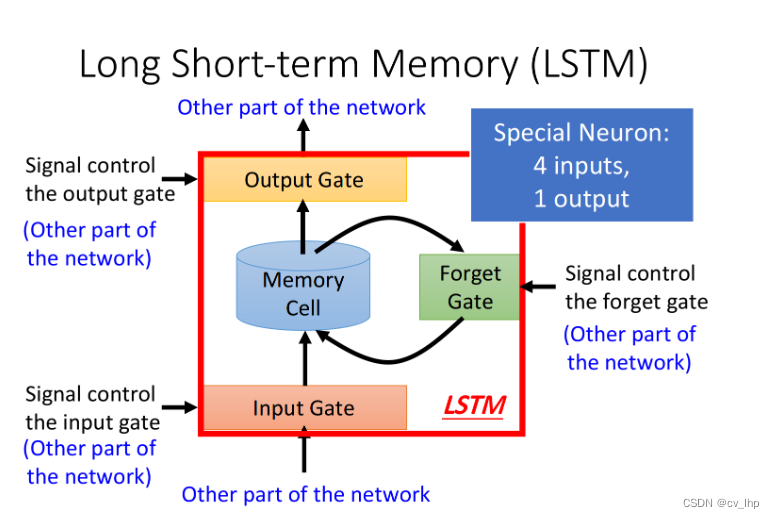 Long Short-term Memory (LSTM)

Other part of the network

Special Neuron:
4 inputs,
1 output

Signal control the output gate
(Other part of the network)

Output Gate

Memory Cell

Forget Gate

Signal control the forget gate
(Other part of the network)

Signal control the input gate
(Other part of the network)

Input Gate

LSTM

Other part of the network

CSDN @cv_lhp